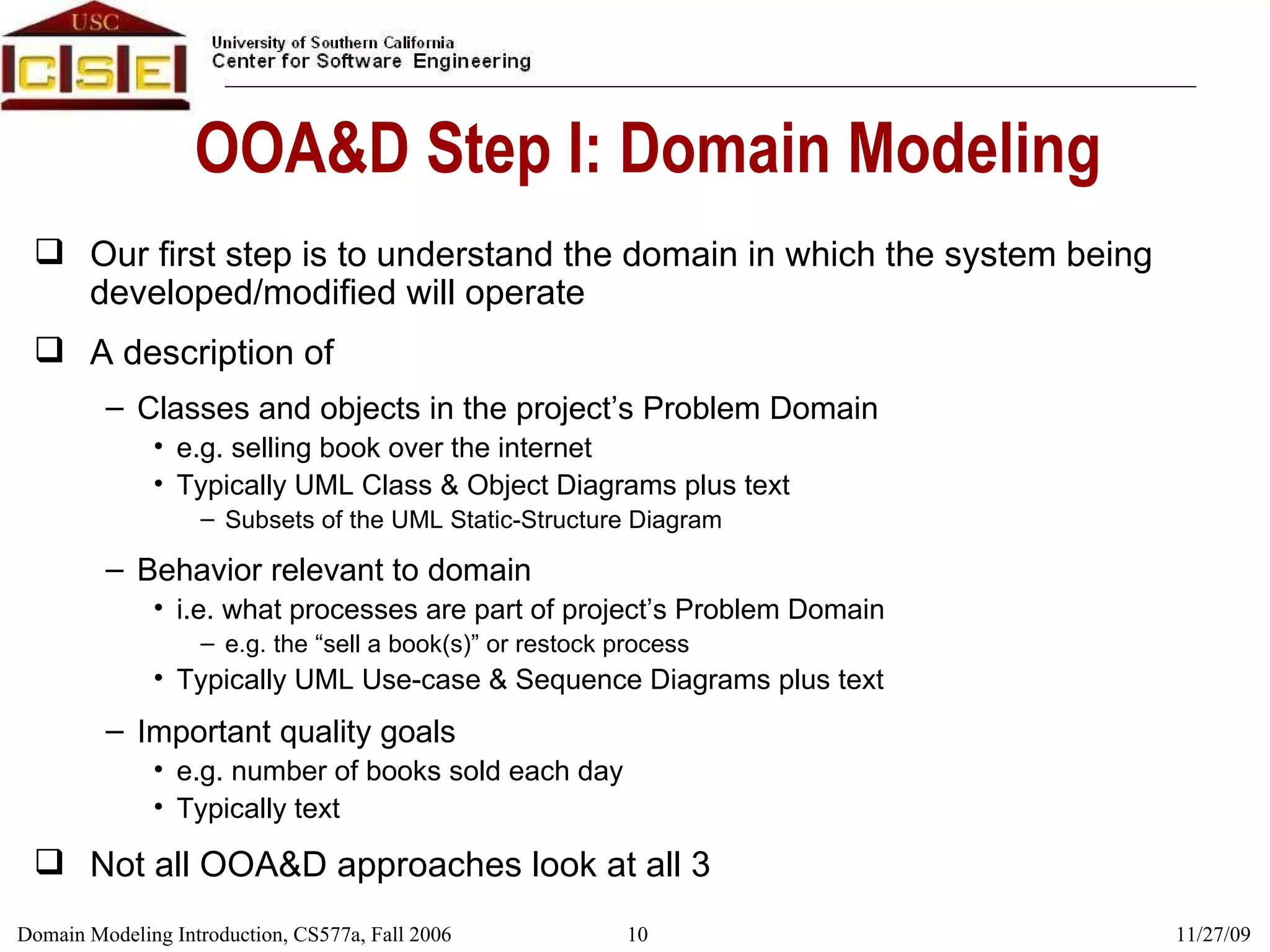 USC
CSE

University of Southern California
Center for Software Engineering

OOA&D Step I: Domain Modeling

❑ Our first step is to understand the domain in which the system being developed/modified will operate

❑ A description of

– Classes and objects in the project’s Problem Domain
• e.g. selling book over the internet
• Typically UML Class & Object Diagrams plus text
– Subsets of the UML Static-Structure Diagram

– Behavior relevant to domain
• i.e. what processes are part of project’s Problem Domain
– e.g. the “sell a book(s)” or restock process
• Typically UML Use-case & Sequence Diagrams plus text

– Important quality goals
• e.g. number of books sold each day
• Typically text

❑ Not all OOA&D approaches look at all 3

Domain Modeling Introduction, CS577a, Fall 2006 10 11/27/09